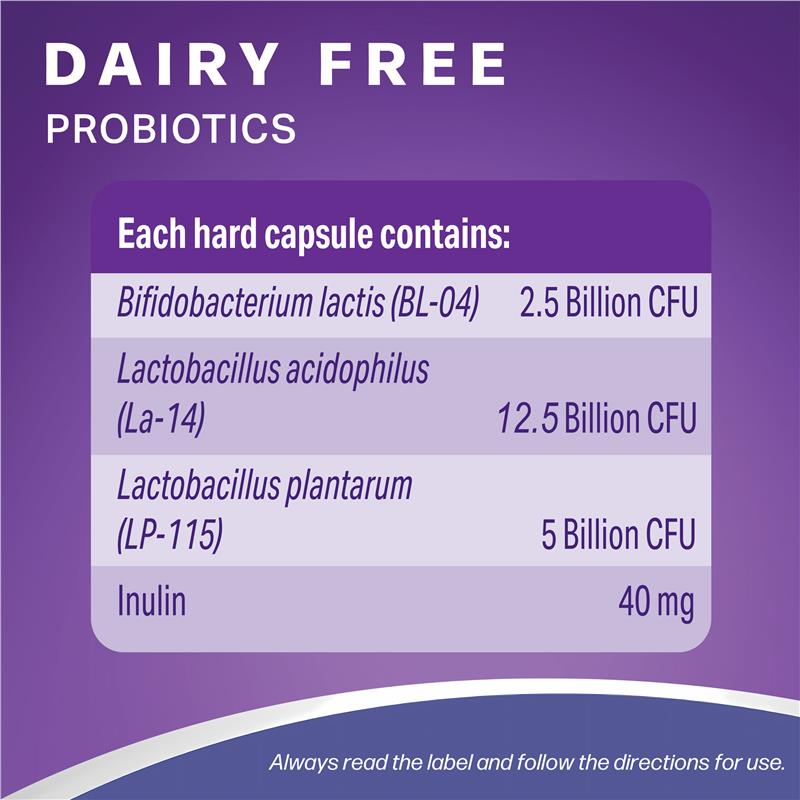 DAIRY FREE
PROBIOTICS

| Each hard capsule contains: | |
|---|---|
| Bifidobacterium lactis (BL-04) | 2.5 Billion CFU |
| Lactobacillus acidophilus (La-14) | 12.5 Billion CFU |
| Lactobacillus plantarum (LP-115) | 5 Billion CFU |
| Inulin | 40 mg |

Always read the label and follow the directions for use.